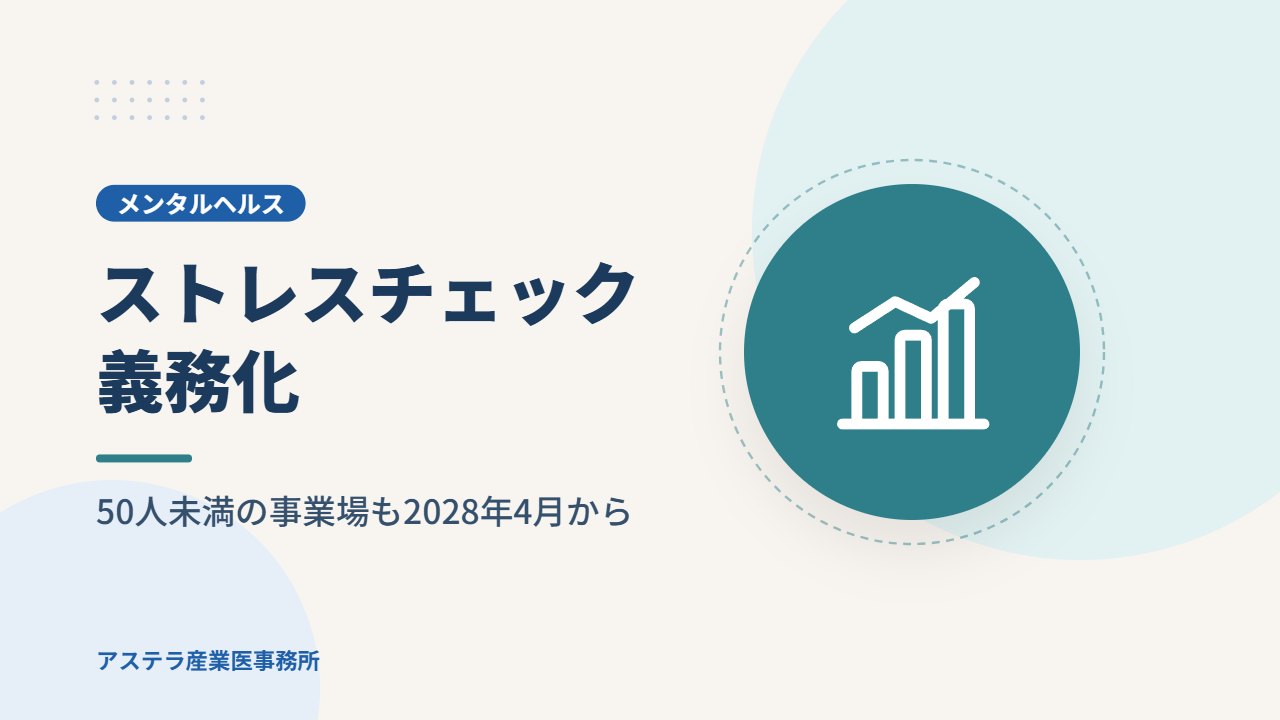 メンタルヘルス

ストレスチェック
義務化

50人未満の事業場も2028年4月から

アステラ産業医事務所